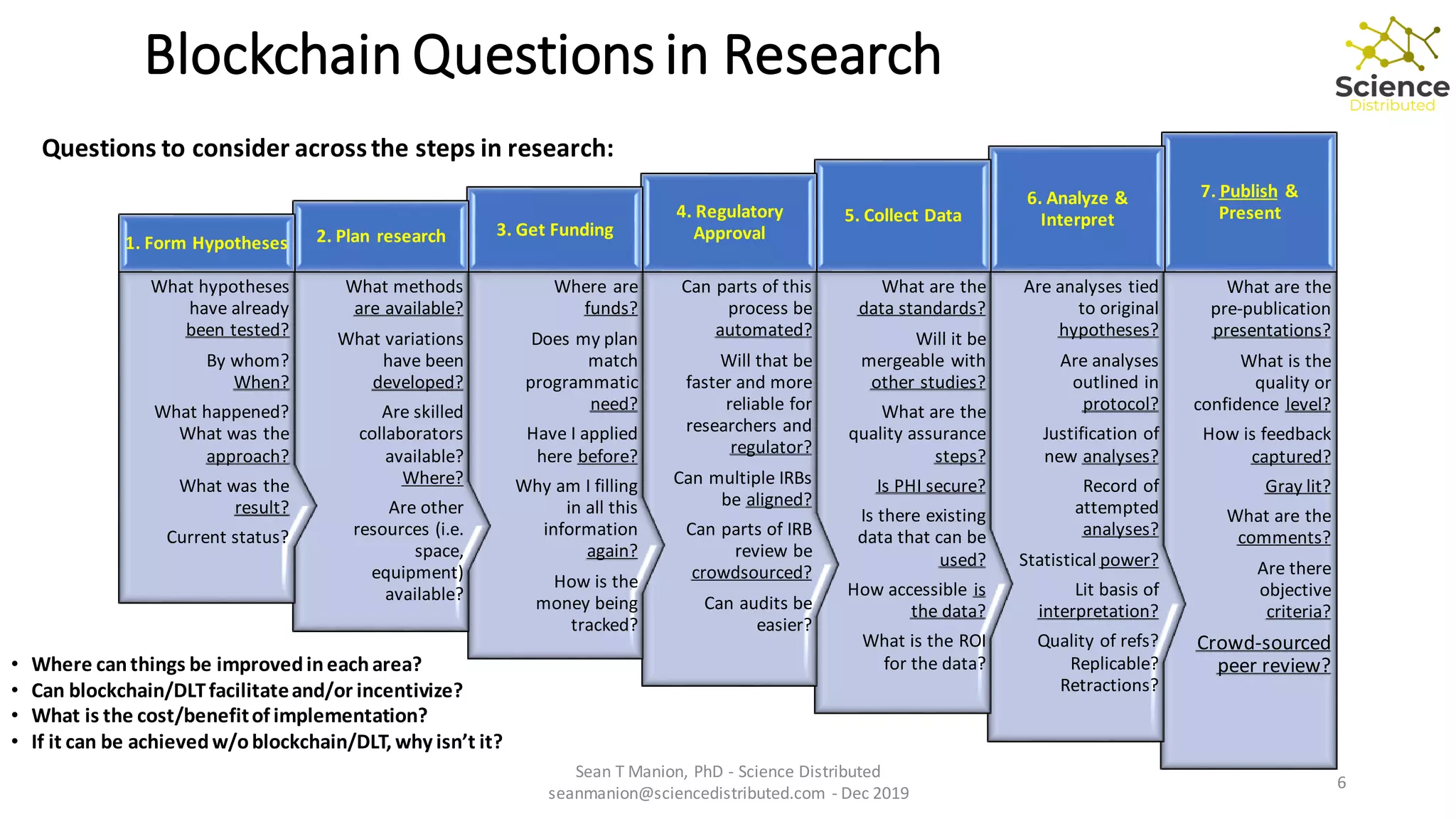 Blockchain Questions in Research

Science Distributed

Questions to consider across the steps in research:

1. Form Hypotheses

What hypotheses have already been tested?

By whom? When?

What happened? What was the approach?

What was the result?

Current status?

2. Plan research

What methods are available?

What variations have been developed?

Are skilled collaborators available? Where?

Are other resources (i.e. space, equipment) available?

3. Get Funding

Where are funds?

Does my plan match programmatic need?

Have I applied here before?

Why am I filling in all this information again?

How is the money being tracked?

4. Regulatory Approval

Can parts of this process be automated?

Will that be faster and more reliable for researchers and regulator?

Can multiple IRBs be aligned?

Can parts of IRB review be crowdsourced?

Can audits be easier?

5. Collect Data

What are the data standards?

Will it be mergeable with other studies?

What are the quality assurance steps?

Is PHI secure?

Is there existing data that can be used?

How accessible is the data?

What is the ROI for the data?

6. Analyze & Interpret

Are analyses tied to original hypotheses?

Are analyses outlined in protocol?

Justification of new analyses?

Record of attempted analyses?

Statistical power?

Lit basis of interpretation?

Quality of refs? Replicable? Retractions?

7. Publish & Present

What are the pre-publication presentations?

What is the quality or confidence level?

How is feedback captured?

Gray lit?

What are the comments?

Are there objective criteria?

Crowd-sourced peer review?

• Where can things be improved in each area?
• Can blockchain/DLT facilitate and/or incentivize?
• What is the cost/benefit of implementation?
• If it can be achieved w/o blockchain/DLT, why isn't it?

Sean T Manion, PhD - Science Distributed
seanmanion@sciencedistributed.com - Dec 2019

6